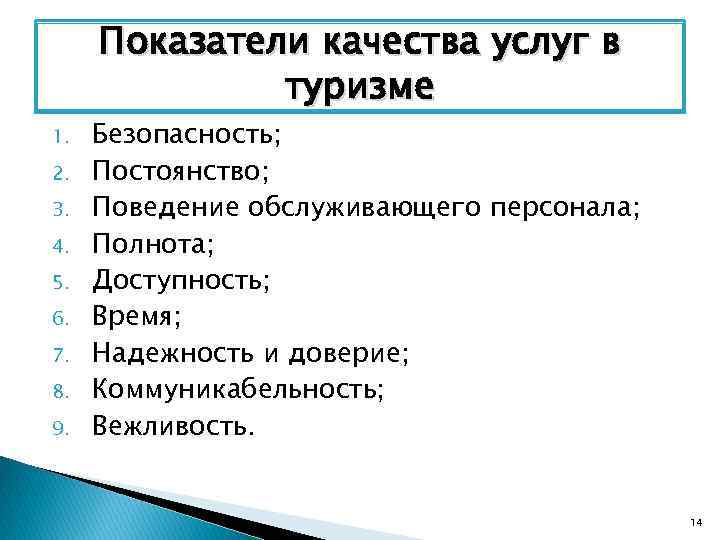 Показатели качества услуг в туризме

1. Безопасность;
2. Постоянство;
3. Поведение обслуживающего персонала;
4. Полнота;
5. Доступность;
6. Время;
7. Надежность и доверие;
8. Коммуникабельность;
9. Вежливость.

14